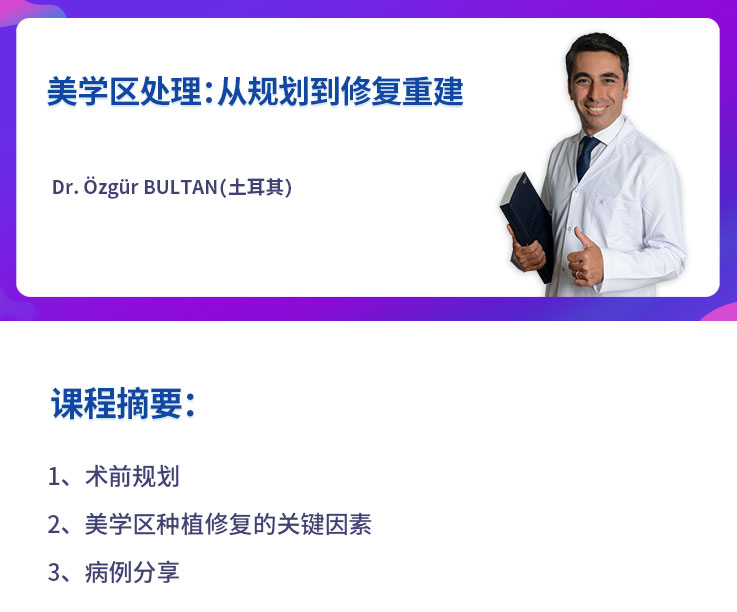 美学区处理：从规划到修复重建

Dr. Özgür BULTAN(土耳其)

课程摘要：

1、术前规划

2、美学区种植修复的关键因素

3、病例分享